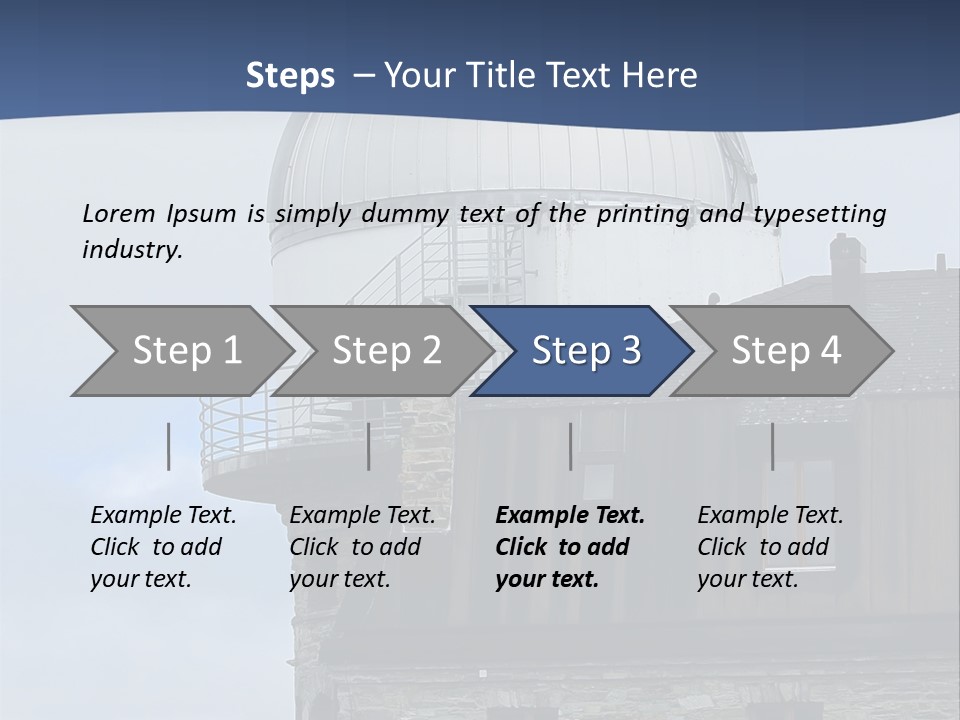 Steps – Your Title Text Here

Lorem Ipsum is simply dummy text of the printing and typesetting industry.

Step 1

Step 2

Step 3

Step 4

Example Text. Click to add your text.

Example Text. Click to add your text.

Example Text. Click to add your text.

Example Text. Click to add your text.